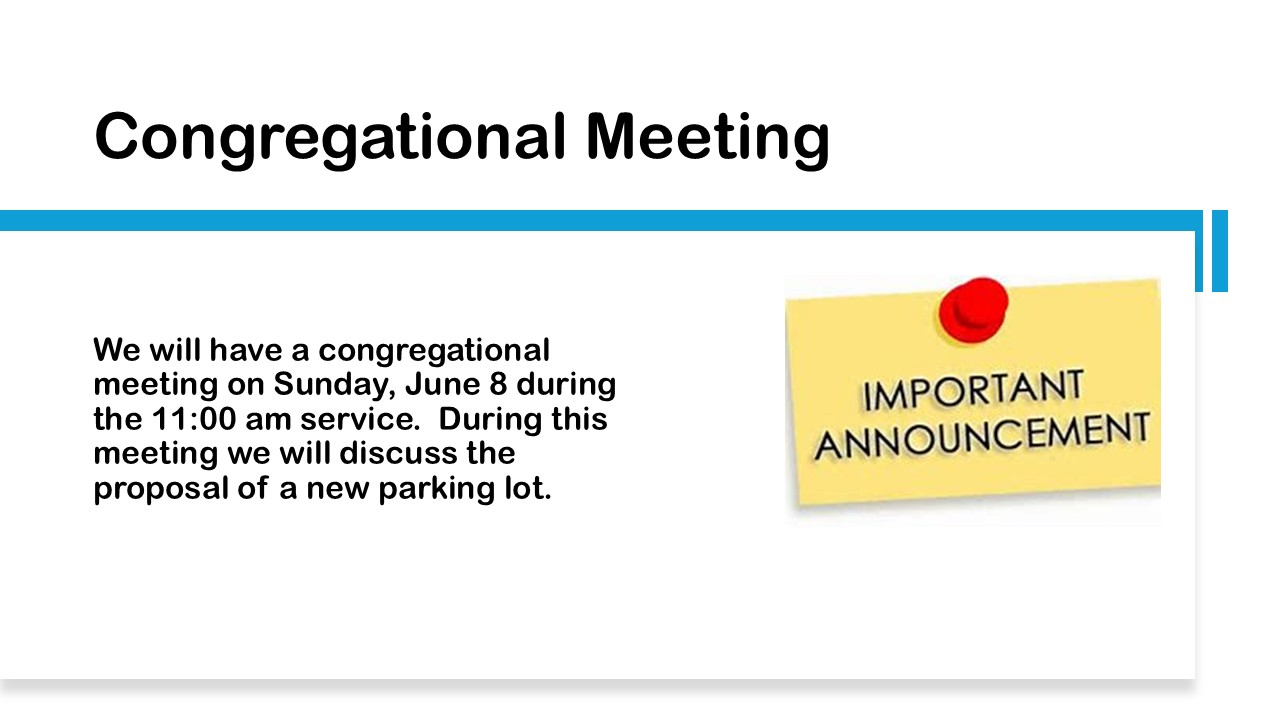 Congregational Meeting

We will have a congregational meeting on Sunday, June 8 during the 11:00 am service. During this meeting we will discuss the proposal of a new parking lot.

IMPORTANT ANNOUNCEMENT